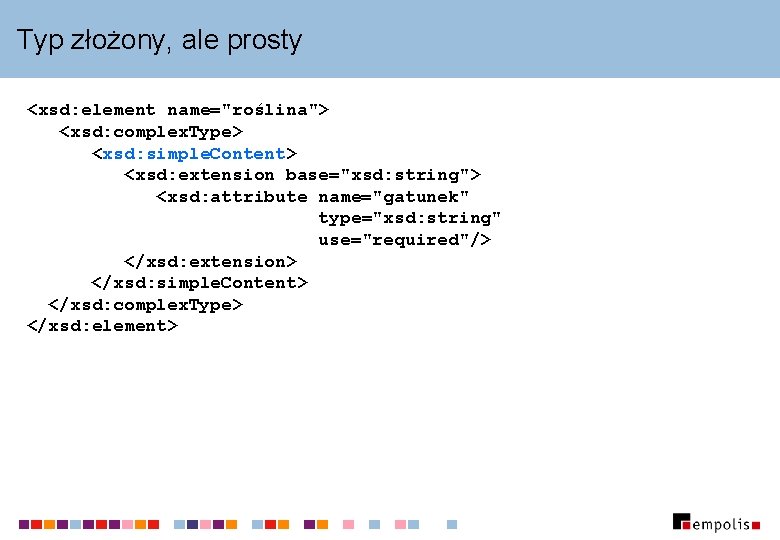 Typ złożony, ale prosty

<xsd:element name="roślina">
<xsd:complexType>
<xsd:simpleContent>
<xsd:extension base="xsd:string">
<xsd:attribute name="gatunek"
type="xsd:string"
use="required"/>
</xsd:extension>
</xsd:simpleContent>
</xsd:complexType>
</xsd:element>

empolis